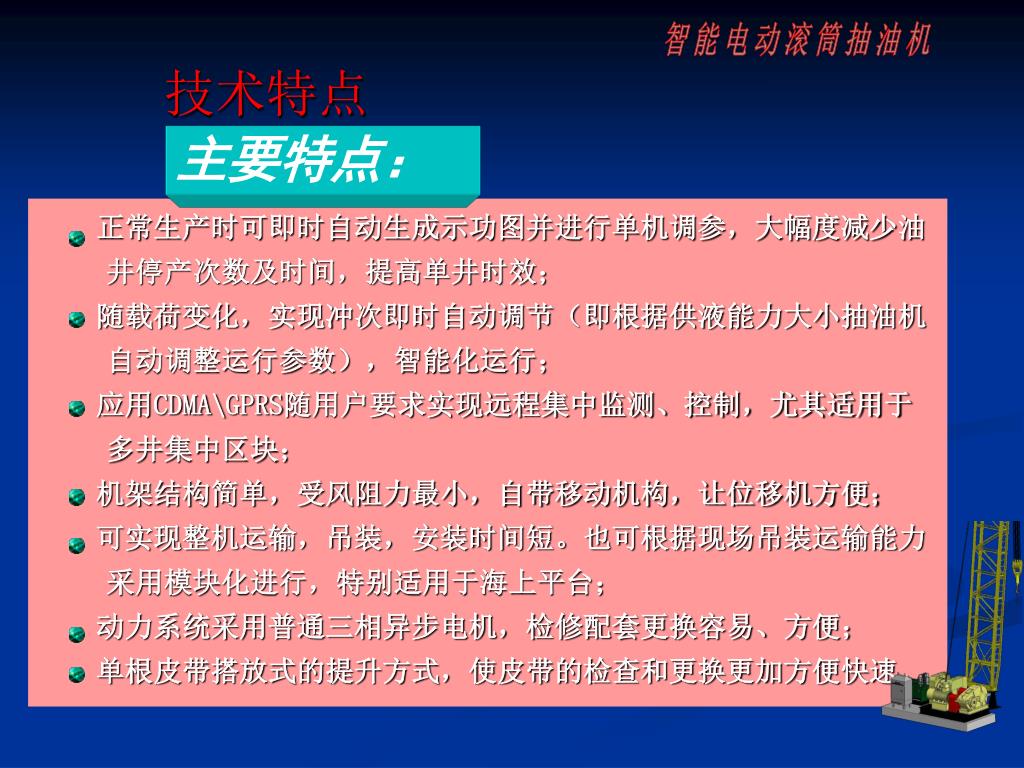 智能电动滚筒抽油机

技术特点

主要特点：

正常生产时可即时自动生成示功图并进行单机调参，大幅度减少油井停产次数及时间，提高单井时效；

随载荷变化，实现冲次即时自动调节（即根据供液能力大小抽油机自动调整运行参数），智能化运行；

应用CDMA\GPRS随用户要求实现远程集中监测、控制，尤其适用于多井集中区块；

机架结构简单，受风阻力最小，自带移动机构，让位移机方便；

可实现整机运输，吊装，安装时间短。也可根据现场吊装运输能力采用模块化进行，特别适用于海上平台；

动力系统采用普通三相异步电机，检修配套更换容易、方便；

单根皮带搭放式的提升方式，使皮带的检查和更换更加方便快速